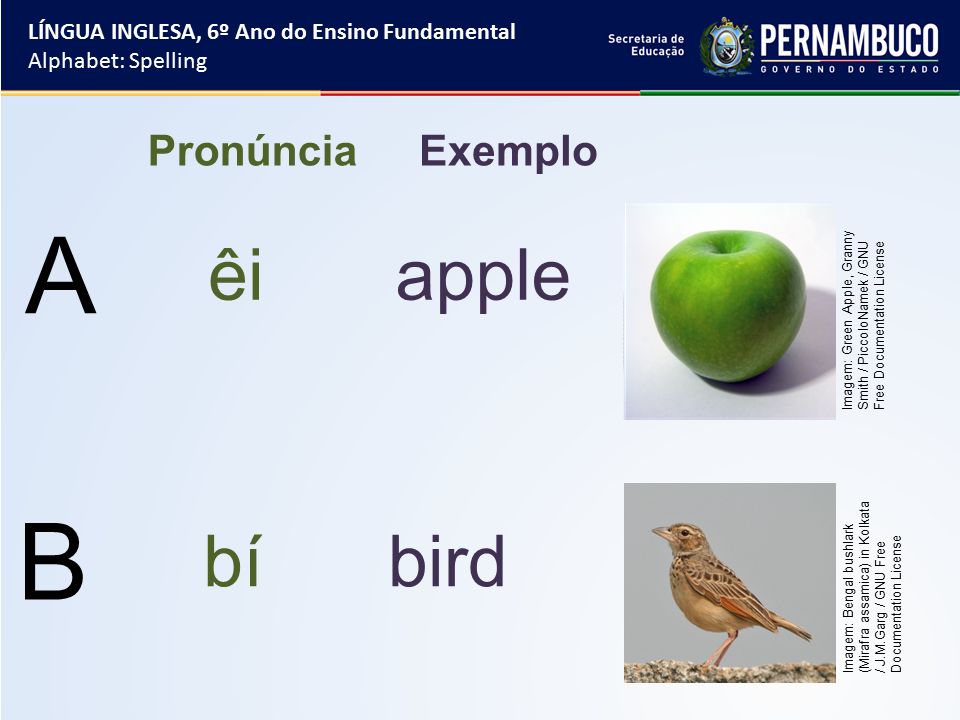 LÍNGUA INGLESA, 6º Ano do Ensino Fundamental
Alphabet: Spelling

Secretaria de Educação

PERNAMBUCO
GOVERNO DO ESTADO

Pronúncia Exemplo

A êi apple

Imagem: Green Apple, Granny Smith / PiccoloNamek / GNU Free Documentation License

B bí bird

Imagem: Bengal bushlark (Mirafra assamica) in Kolkata / J.M.Garg / GNU Free Documentation License